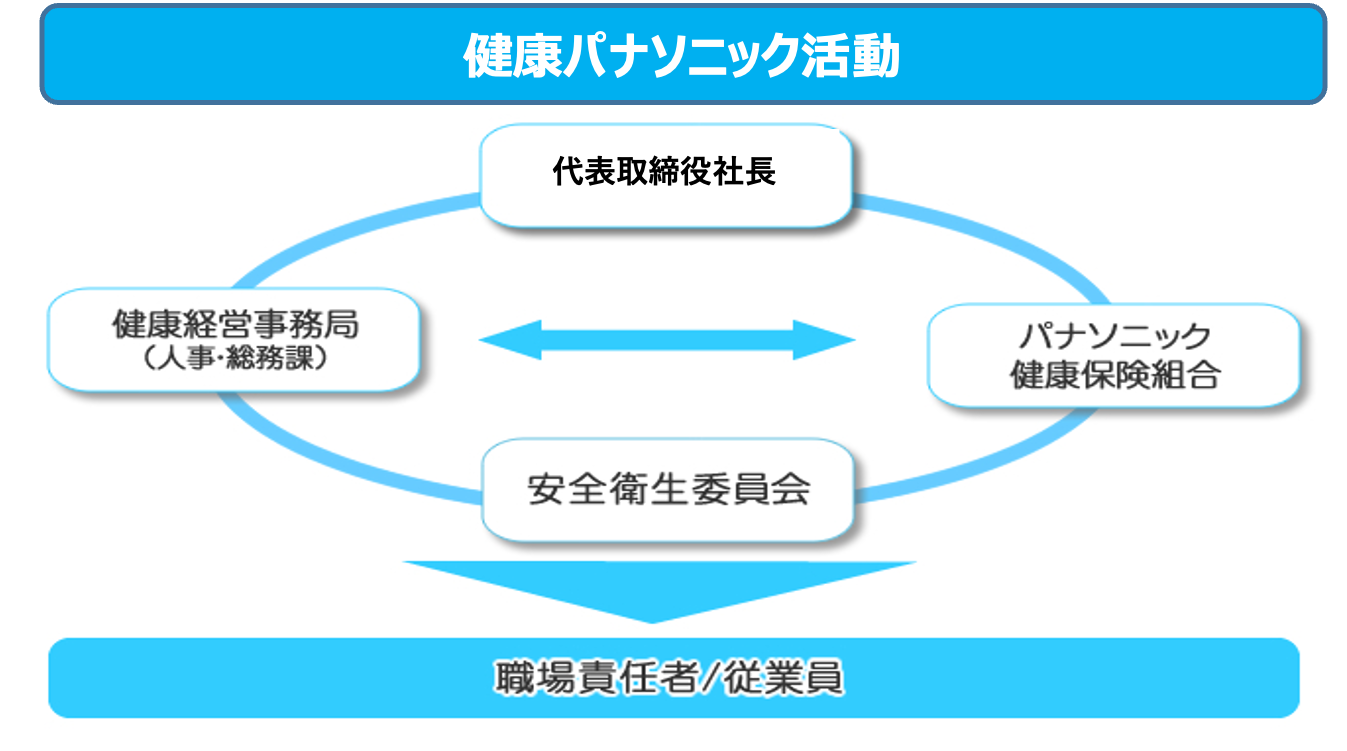 健康パナソニック活動

代表取締役社長

健康経営事務局
（人事･総務課）

パナソニック
健康保険組合

安全衛生委員会

職場責任者/従業員